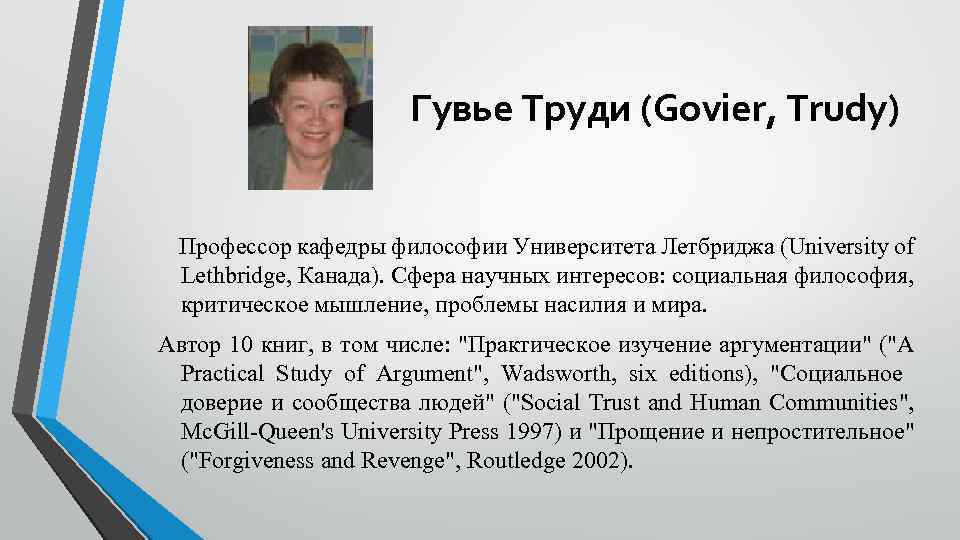 Гувье Труди (Govier, Trudy)

Профессор кафедры философии Университета Летбриджа (University of Lethbridge, Канада). Сфера научных интересов: социальная философия, критическое мышление, проблемы насилия и мира.

Автор 10 книг, в том числе: "Практическое изучение аргументации" ("A Practical Study of Argument", Wadsworth, six editions), "Социальное доверие и сообщества людей" ("Social Trust and Human Communities", McGill-Queen's University Press 1997) и "Прощение и непростительное" ("Forgiveness and Revenge", Routledge 2002).